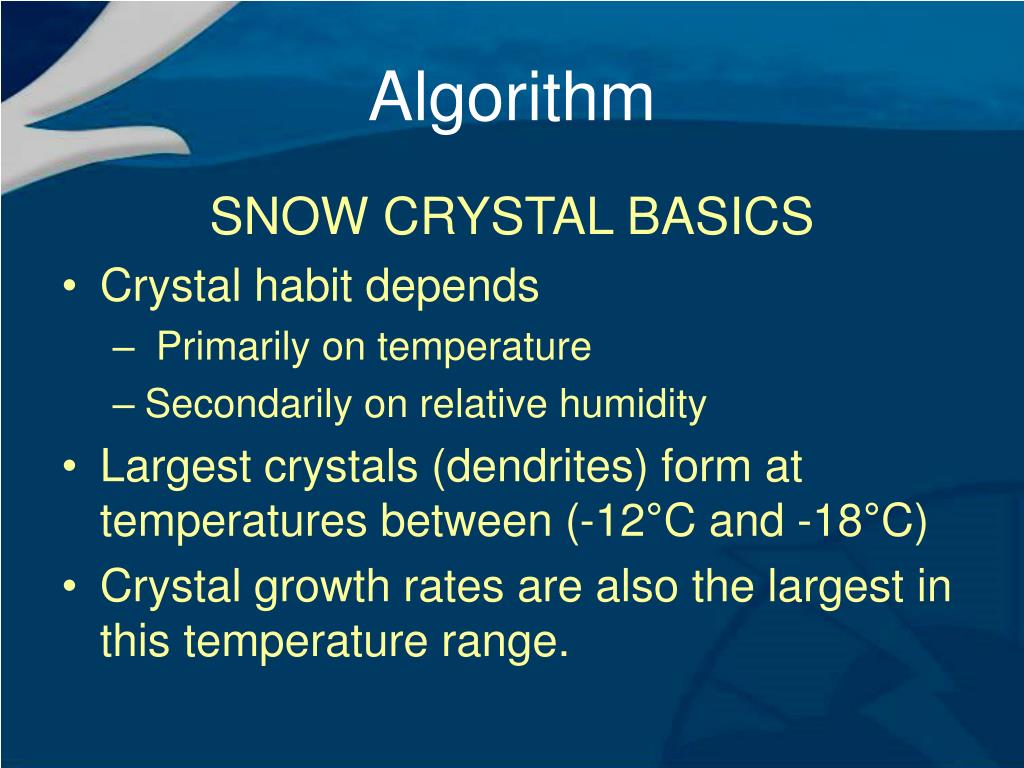 Algorithm

SNOW CRYSTAL BASICS

• Crystal habit depends
  – Primarily on temperature
  – Secondarily on relative humidity
• Largest crystals (dendrites) form at temperatures between (-12°C and -18°C)
• Crystal growth rates are also the largest in this temperature range.